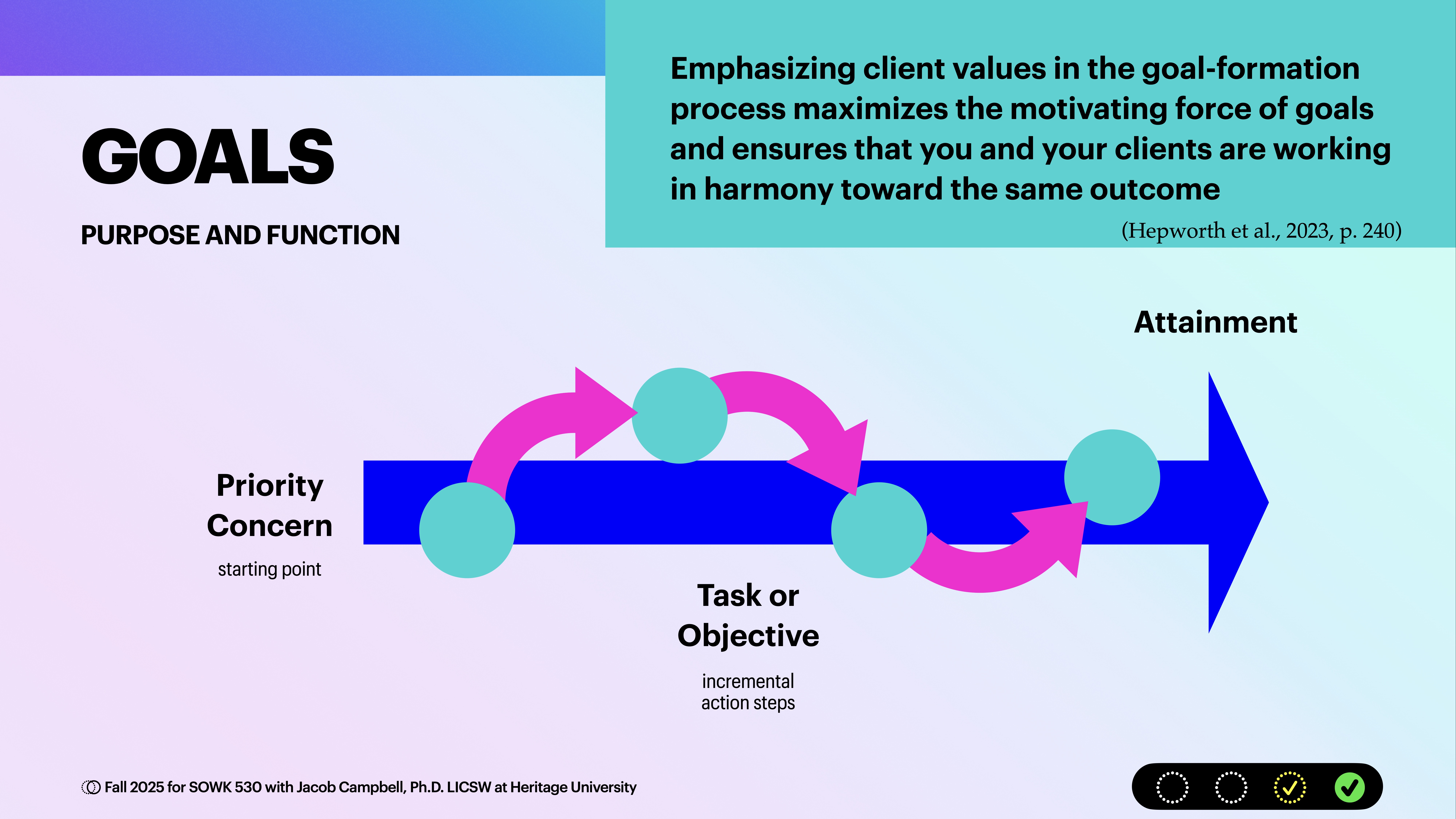 GOALS

PURPOSE AND FUNCTION

Emphasizing client values in the goal-formation process maximizes the motivating force of goals and ensures that you and your clients are working in harmony toward the same outcome

(Hepworth et al., 2023, p. 240)

Attainment

Priority Concern

starting point

Task or Objective

incremental action steps

Fall 2025 for SOWK 530 with Jacob Campbell, Ph.D. LICSW at Heritage University